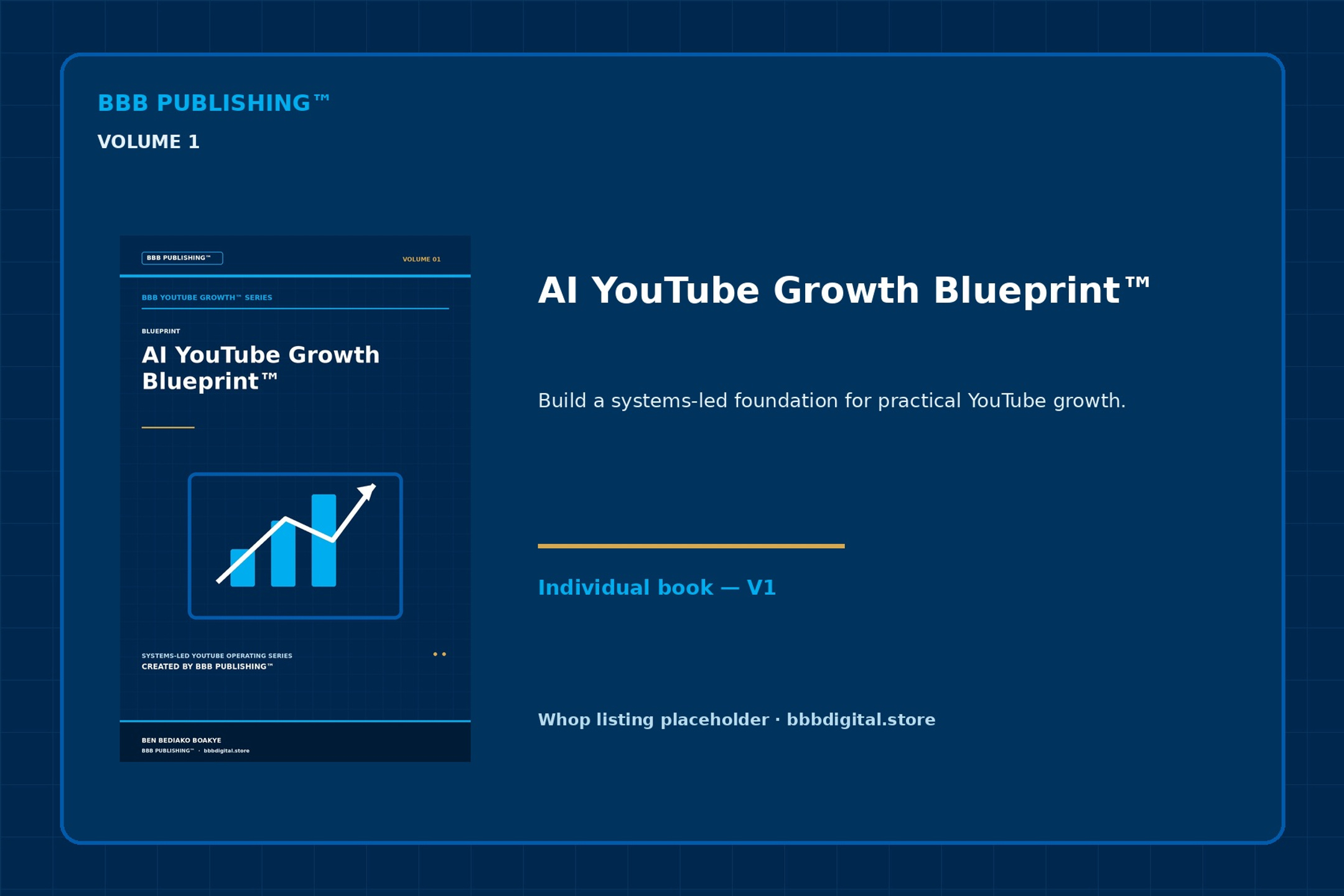 BBB PUBLISHING™

VOLUME 1

BBB PUBLISHING™

VOLUME 01

BBB YOUTUBE GROWTH™ SERIES

BLUEPRINT

AI YouTube Growth Blueprint™

SYSTEMS-LED YOUTUBE OPERATING SERIES
CREATED BY BBB PUBLISHING™

BEN BEDIAKO BOAKYE
BBB PUBLISHING™ · bbbdigital.store

AI YouTube Growth Blueprint™

Build a systems-led foundation for practical YouTube growth.

Individual book — V1

Whop listing placeholder · bbbdigital.store